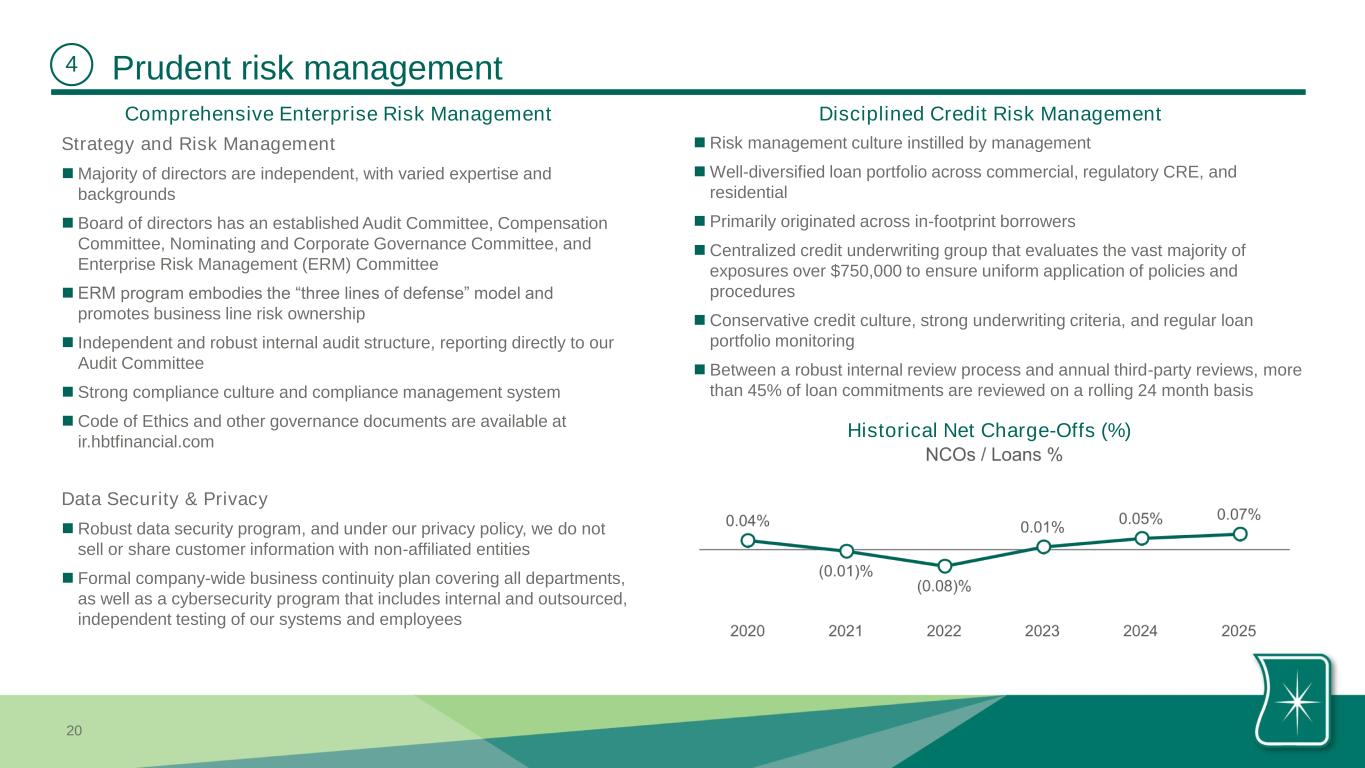 4 Prudent risk management

Comprehensive Enterprise Risk Management

Strategy and Risk Management

■ Majority of directors are independent, with varied expertise and backgrounds

■ Board of directors has an established Audit Committee, Compensation Committee, Nominating and Corporate Governance Committee, and Enterprise Risk Management (ERM) Committee

■ ERM program embodies the “three lines of defense” model and promotes business line risk ownership

■ Independent and robust internal audit structure, reporting directly to our Audit Committee

■ Strong compliance culture and compliance management system

■ Code of Ethics and other governance documents are available at ir.hbtfinancial.com

Data Security & Privacy

■ Robust data security program, and under our privacy policy, we do not sell or share customer information with non-affiliated entities

■ Formal company-wide business continuity plan covering all departments, as well as a cybersecurity program that includes internal and outsourced, independent testing of our systems and employees

Disciplined Credit Risk Management

■ Risk management culture instilled by management

■ Well-diversified loan portfolio across commercial, regulatory CRE, and residential

■ Primarily originated across in-footprint borrowers

■ Centralized credit underwriting group that evaluates the vast majority of exposures over $750,000 to ensure uniform application of policies and procedures

■ Conservative credit culture, strong underwriting criteria, and regular loan portfolio monitoring

■ Between a robust internal review process and annual third-party reviews, more than 45% of loan commitments are reviewed on a rolling 24 month basis

Historical Net Charge-Offs (%)
NCOs / Loans %

0.04%
(0.01)%
(0.08)%
0.01%
0.05%
0.07%

2020 2021 2022 2023 2024 2025

20